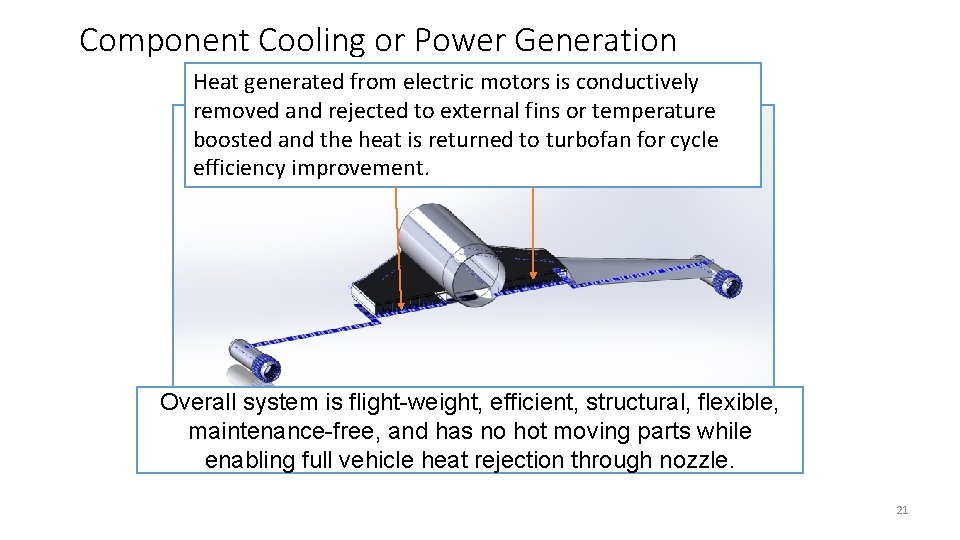 Component Cooling or Power Generation

Heat generated from electric motors is conductively removed and rejected to external fins or temperature boosted and the heat is returned to turbofan for cycle efficiency improvement.

Overall system is flight-weight, efficient, structural, flexible, maintenance-free, and has no hot moving parts while enabling full vehicle heat rejection through nozzle.

21